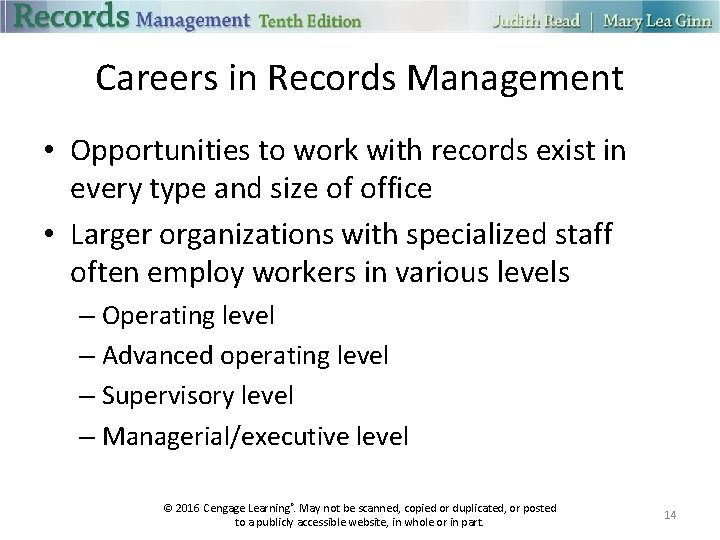 Records Management Tenth Edition Judith Read | Mary Lea Ginn

Careers in Records Management

• Opportunities to work with records exist in every type and size of office
• Larger organizations with specialized staff often employ workers in various levels
– Operating level
– Advanced operating level
– Supervisory level
– Managerial/executive level

© 2016 Cengage Learning®. May not be scanned, copied or duplicated, or posted to a publicly accessible website, in whole or in part.

14